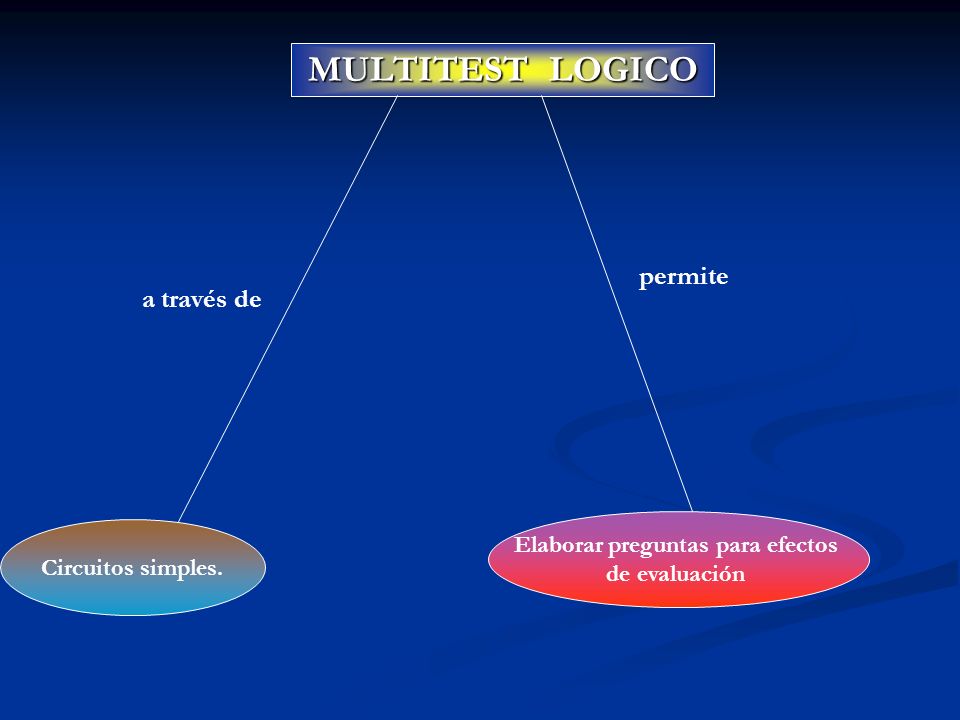 MULTITEST LOGICO

a través de

permite

Circuitos simples.

Elaborar preguntas para efectos de evaluación